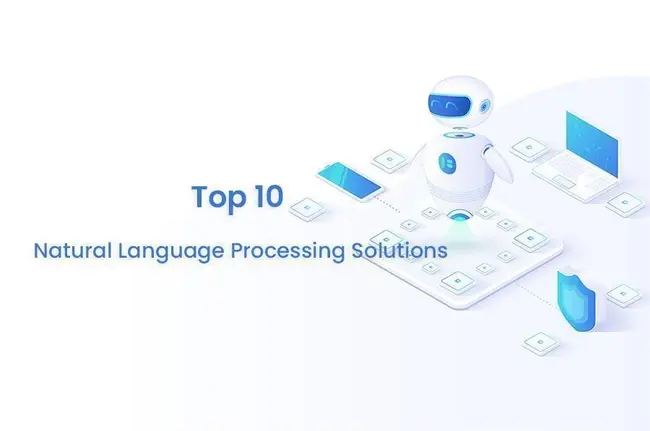 Top 10

Natural Language Processing Solutions